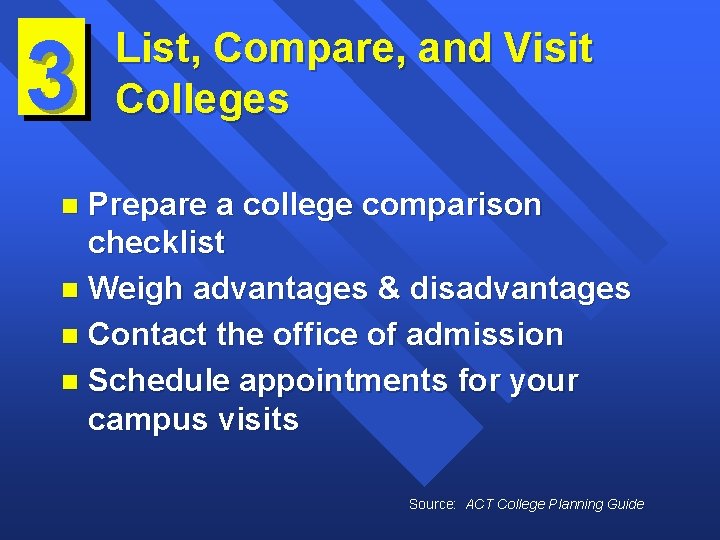 3

List, Compare, and Visit Colleges

- Prepare a college comparison checklist
- Weigh advantages & disadvantages
- Contact the office of admission
- Schedule appointments for your campus visits

Source: ACT College Planning Guide